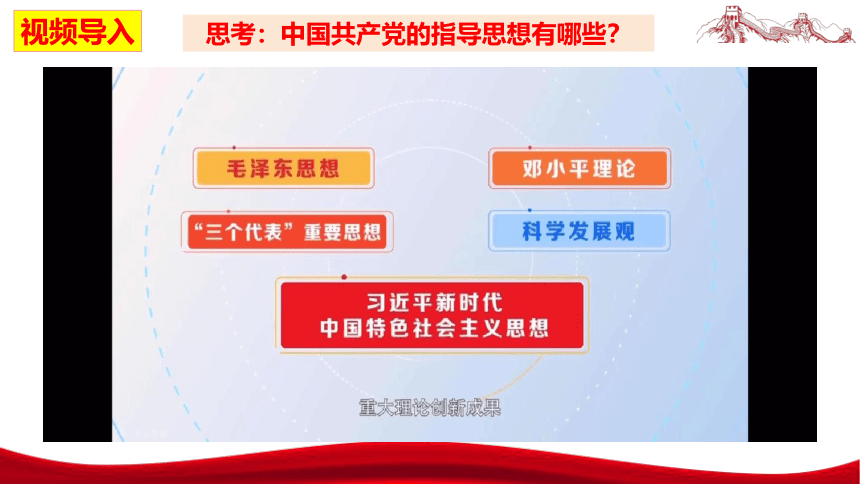 视频导入

思考：中国共产党的指导思想有哪些？

毛泽东思想

邓小平理论

“三个代表”重要思想

科学发展观

习近平新时代
中国特色社会主义思想

重大理论创新成果